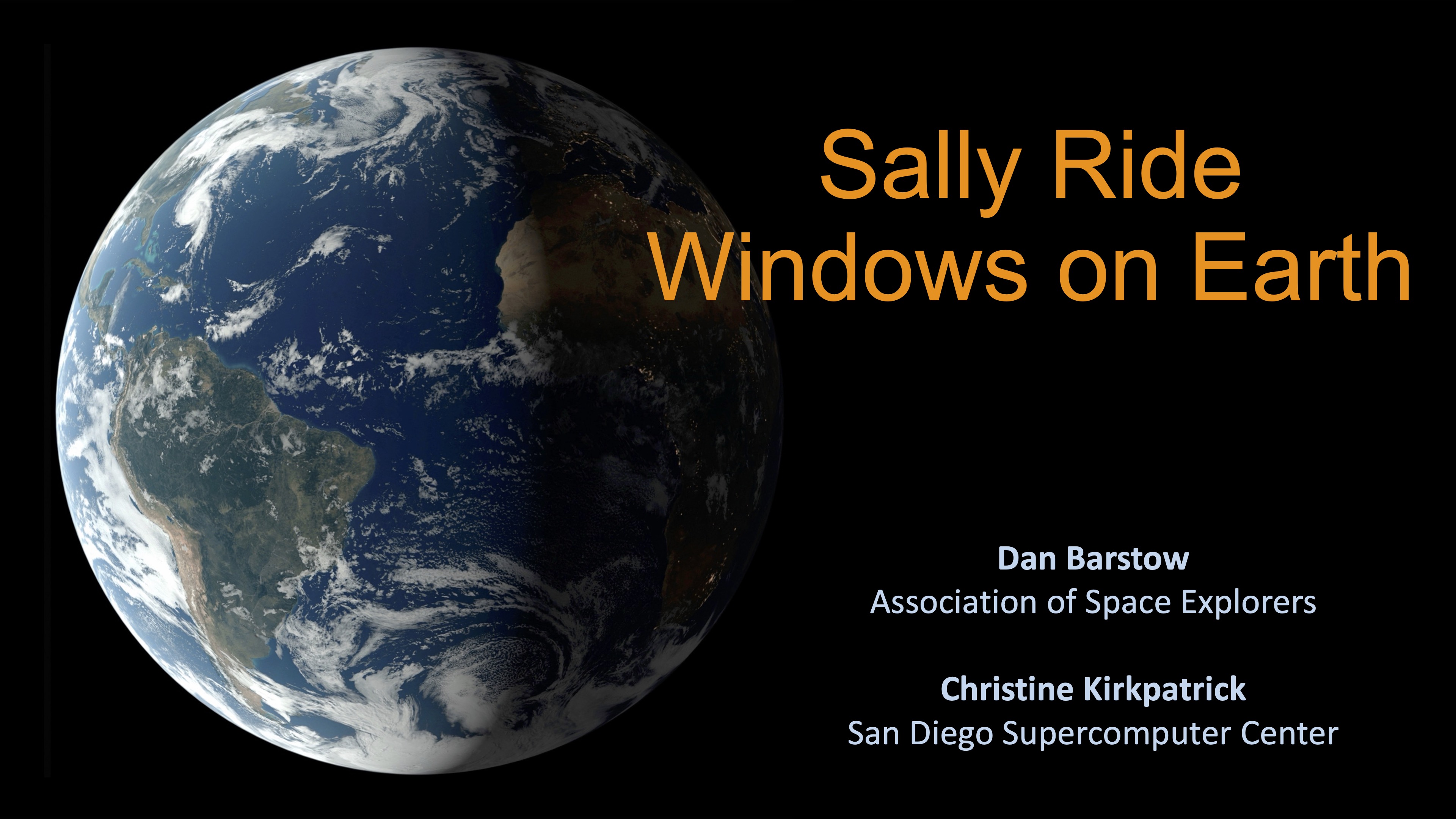 Sally Ride
Windows on Earth

Dan Barstow
Association of Space Explorers

Christine Kirkpatrick
San Diego Supercomputer Center